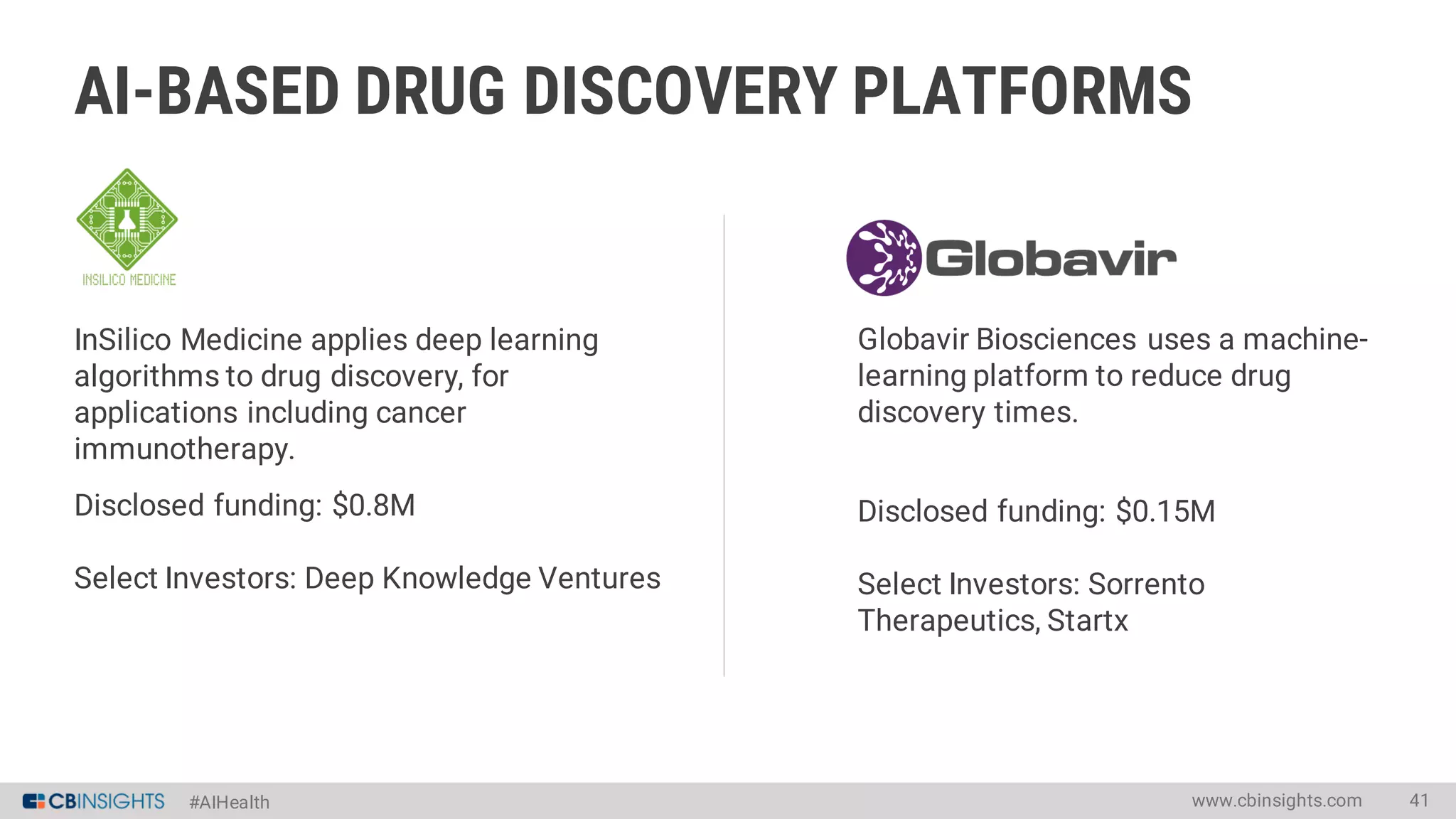 AI-BASED DRUG DISCOVERY PLATFORMS

INSILICO MEDICINE

InSilico Medicine applies deep learning algorithms to drug discovery, for applications including cancer immunotherapy.

Disclosed funding: $0.8M

Select Investors: Deep Knowledge Ventures

Globavir

Globavir Biosciences uses a machine-learning platform to reduce drug discovery times.

Disclosed funding: $0.15M

Select Investors: Sorrento Therapeutics, Startx

CBINSIGHTS #AIHealth www.cbinsights.com 41